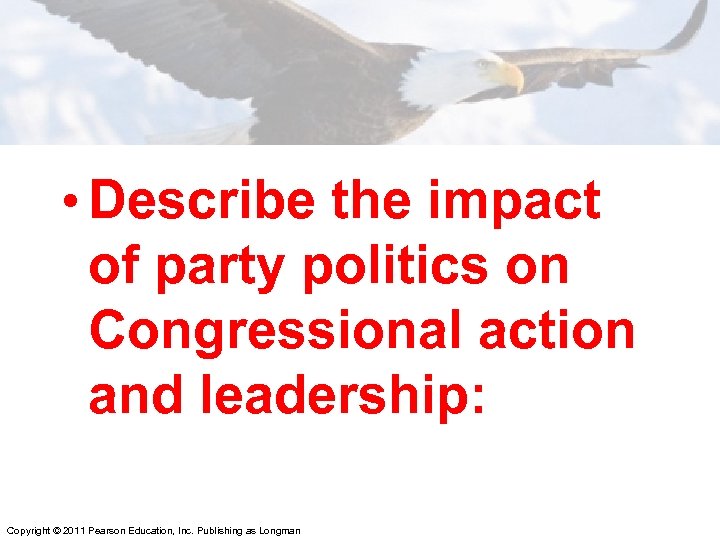 • Describe the impact of party politics on Congressional action and leadership:

Copyright © 2011 Pearson Education, Inc. Publishing as Longman